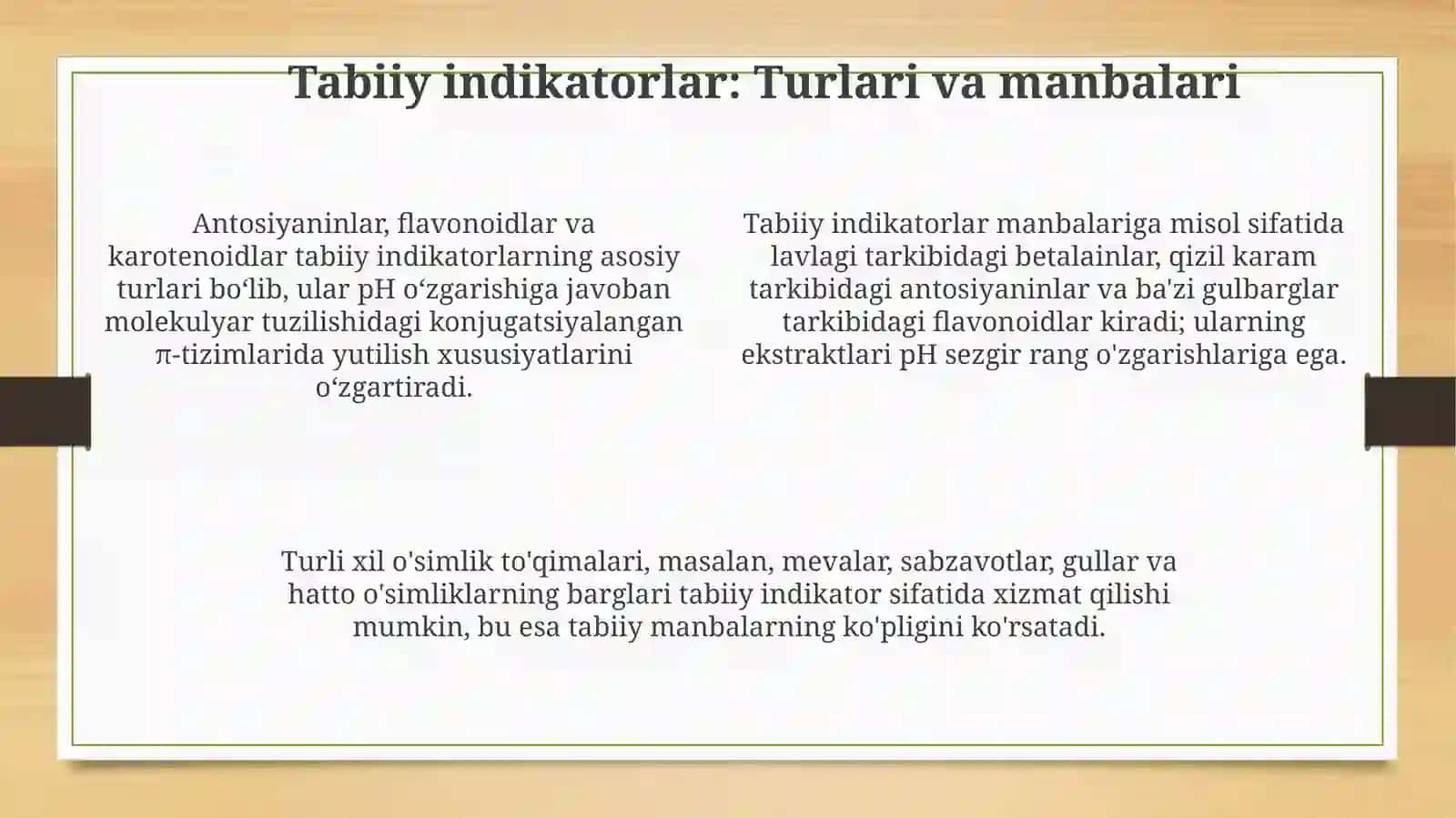 Tabiiy indikatorlar: Turlari va manbalari

Antosiyaninlar, flavonoidlar va karotenoidlar tabiiy indikatorlarning asosiy turlari bo‘lib, ular pH o‘zgarishiga javoban molekulyar tuzilishidagi konjugatsiyalangan π-tizimlarida yutilish xususiyatlarini o‘zgartiradi.

Tabiiy indikatorlar manbalariga misol sifatida lavlagi tarkibidagi betalainlar, qizil karam tarkibidagi antosiyaninlar va ba'zi gulbarglar tarkibidagi flavonoidlar kiradi; ularning ekstraktlari pH sezgir rang o'zgarishlariga ega.

Turli xil o'simlik to'qimalari, masalan, mevalar, sabzavotlar, gullar va hatto o'simliklarning barglari tabiiy indikator sifatida xizmat qilishi mumkin, bu esa tabiiy manbalarning ko'pligini ko'rsatadi.